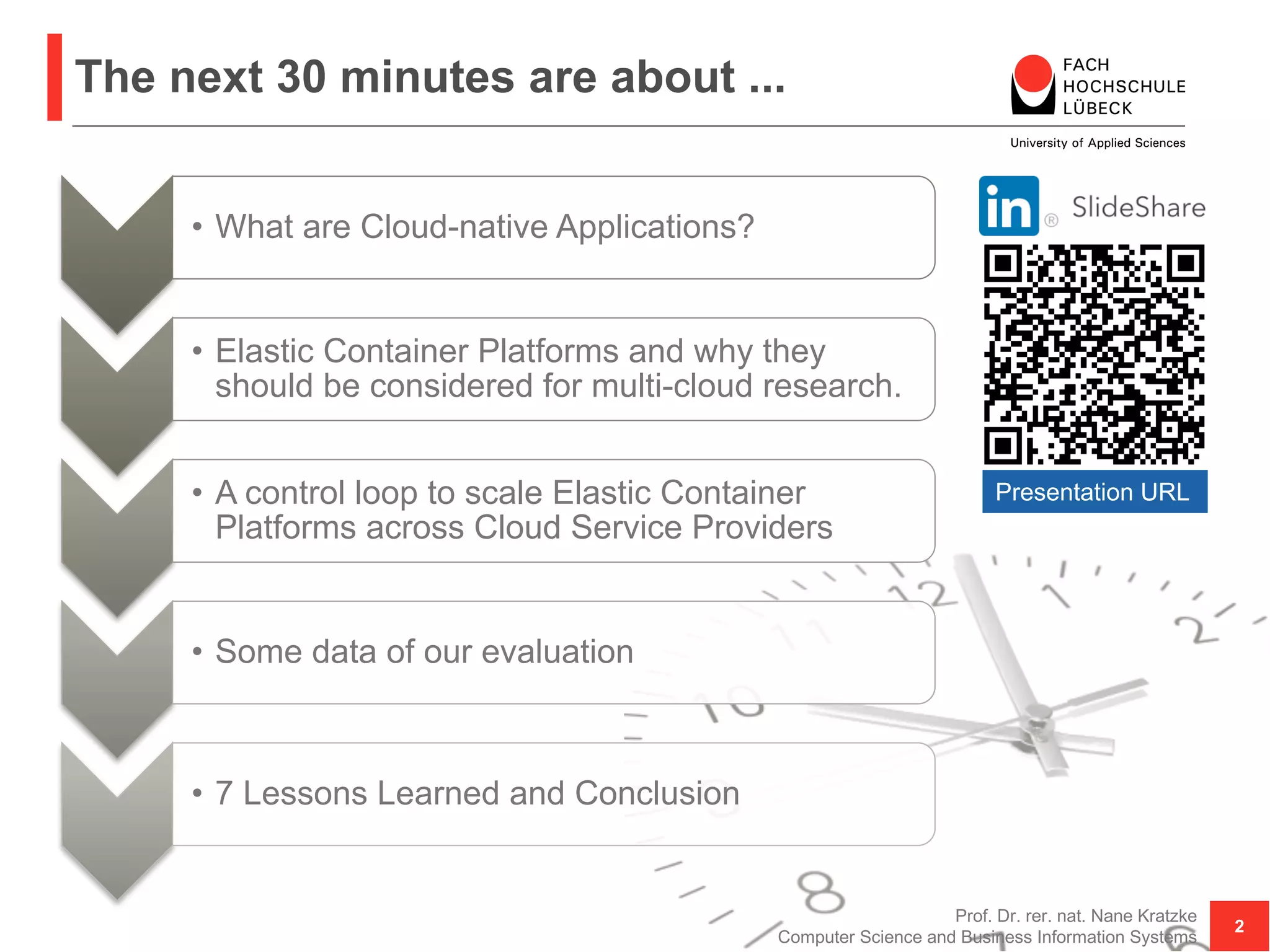 The next 30 minutes are about ...

FACH
HOCHSCHULE
LÜBECK

University of Applied Sciences

• What are Cloud-native Applications?

• Elastic Container Platforms and why they should be considered for multi-cloud research.

• A control loop to scale Elastic Container Platforms across Cloud Service Providers

• Some data of our evaluation

• 7 Lessons Learned and Conclusion

in® SlideShare

Presentation URL

12 1 2 10 8

Prof. Dr. rer. nat. Nane Kratzke
Computer Science and Business Information Systems

2